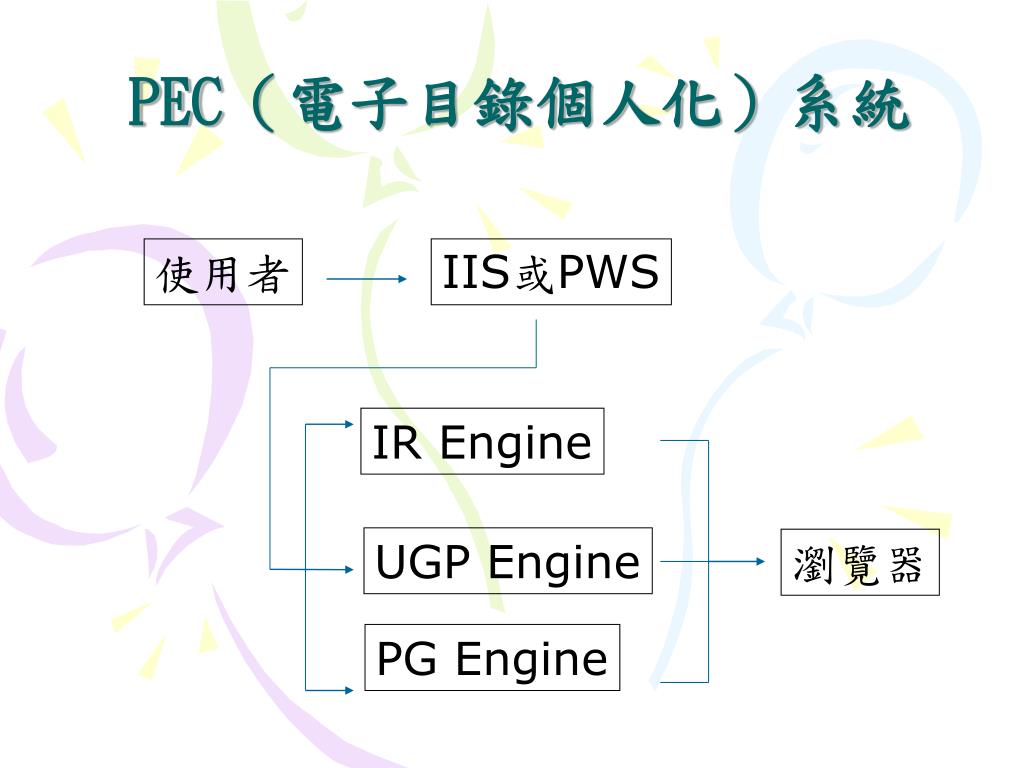 PEC（電子目錄個人化）系統

使用者

IIS或PWS

IR Engine

UGP Engine

PG Engine

瀏覽器